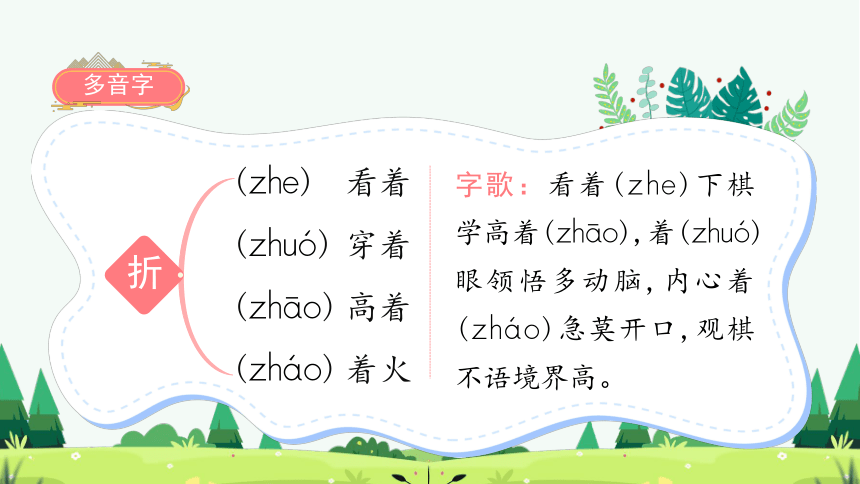 多音字

折

(zhe) 看着
(zhuó) 穿着
(zhāo) 高着
(zháo) 着火

字歌：看着(zhe)下棋学高着(zhāo)，着(zhuó)眼领悟多动脑，内心着(zháo)急莫开口，观棋不语境界高。